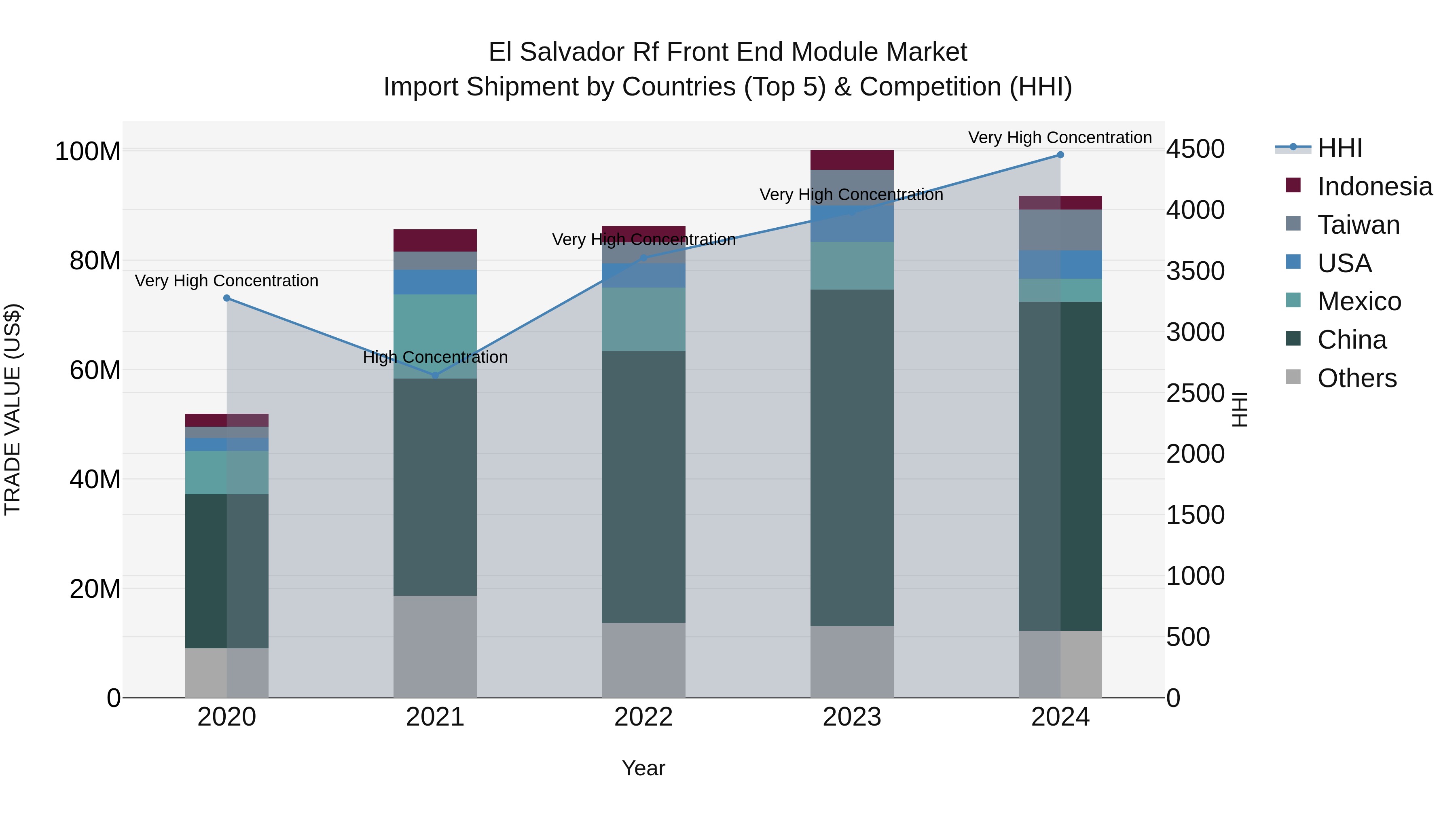 El Salvador Rf Front End Module Market
Import Shipment by Countries (Top 5) & Competition (HHI)

TRADE VALUE (US$)

100M
80M
60M
40M
20M
0

Very High Concentration
High Concentration
Very High Concentration
Very High Concentration
Very High Concentration

2020
2021
2022
2023
2024

Year

4500
4000
3500
3000
2500
2000
1500
1000
500
0

HHI

HHI
Indonesia
Taiwan
USA
Mexico
China
Others